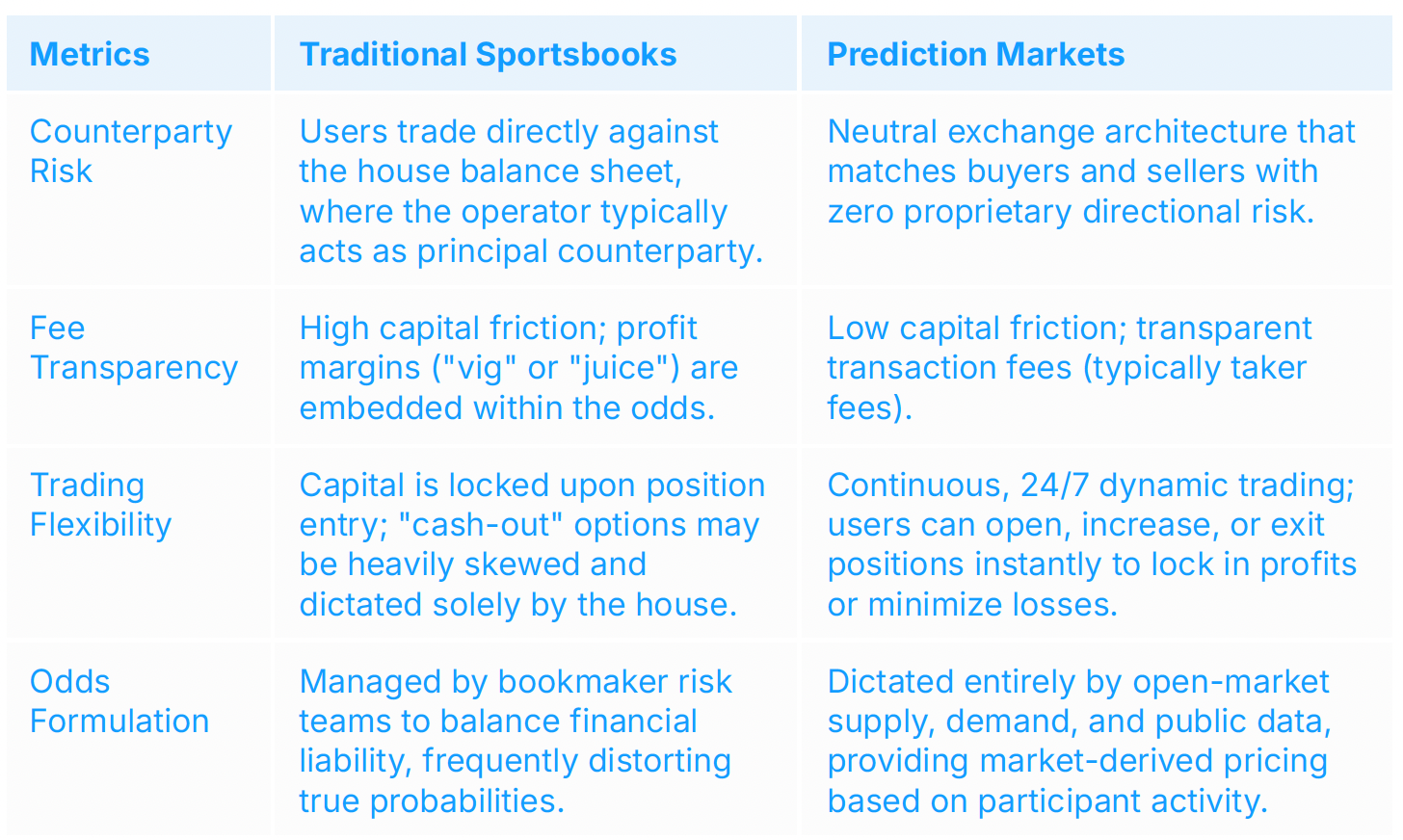 | Metrics | Traditional Sportsbooks | Prediction Markets |
|---|---|---|
| Counterparty Risk | Users trade directly against the house balance sheet, where the operator typically acts as principal counterparty. | Neutral exchange architecture that matches buyers and sellers with zero proprietary directional risk. |
| Fee Transparency | High capital friction; profit margins ("vig" or "juice") are embedded within the odds. | Low capital friction; transparent transaction fees (typically taker fees). |
| Trading Flexibility | Capital is locked upon position entry; "cash-out" options may be heavily skewed and dictated solely by the house. | Continuous, 24/7 dynamic trading; users can open, increase, or exit positions instantly to lock in profits or minimize losses. |
| Odds Formulation | Managed by bookmaker risk teams to balance financial liability, frequently distorting true probabilities. | Dictated entirely by open-market supply, demand, and public data, providing market-derived pricing based on participant activity. |